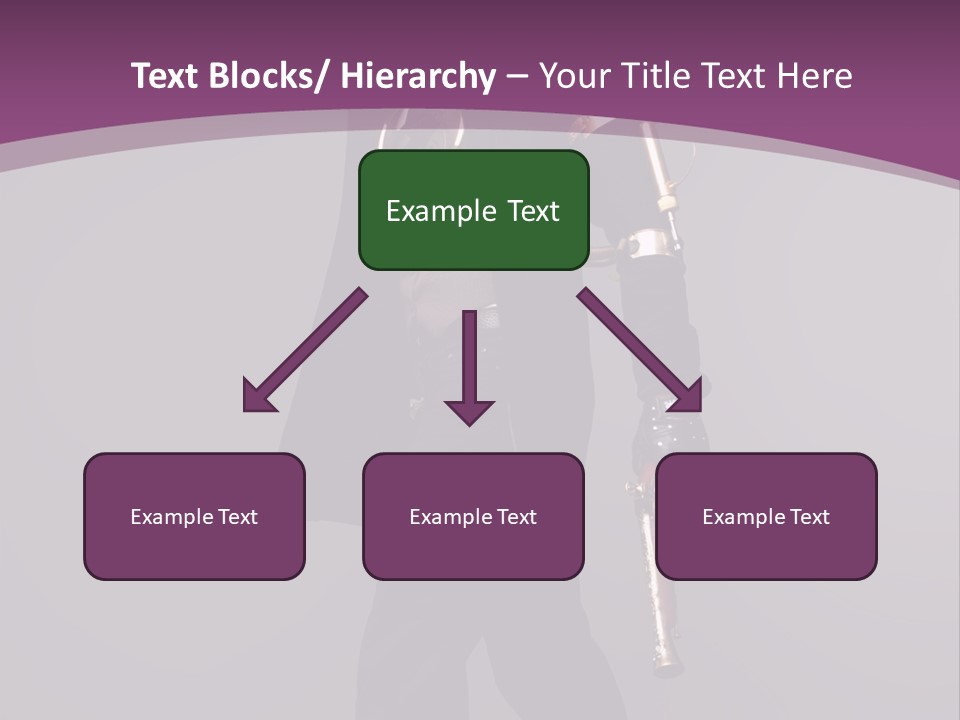 Text Blocks/ Hierarchy – Your Title Text Here

Example Text

Example Text

Example Text

Example Text